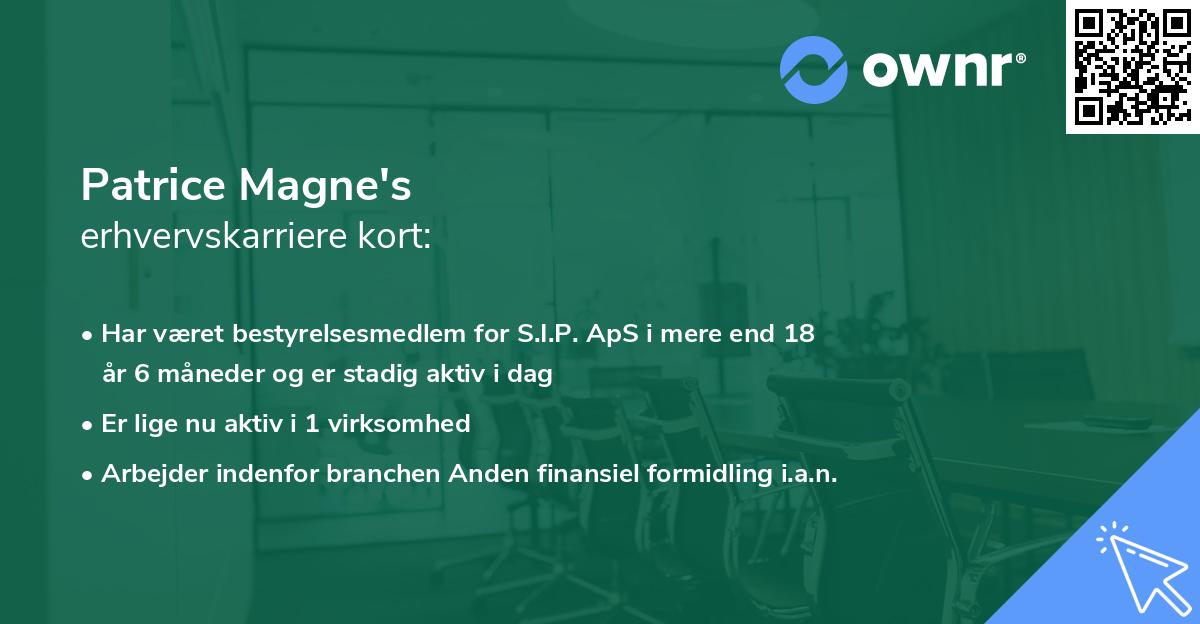 ownr®

Patrice Magne's
erhvervskarriere kort:

• Har været bestyrelsesmedlem for S.I.P. ApS i mere end 18 år 6 måneder og er stadig aktiv i dag
• Er lige nu aktiv i 1 virksomhed
• Arbejder indenfor branchen Anden finansiel formidling i.a.n.